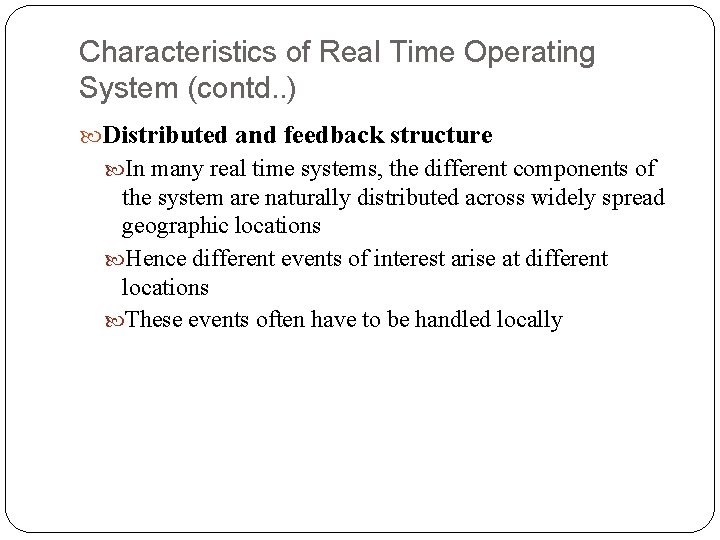 Characteristics of Real Time Operating System (contd..)

Distributed and feedback structure

In many real time systems, the different components of the system are naturally distributed across widely spread geographic locations

Hence different events of interest arise at different locations

These events often have to be handled locally